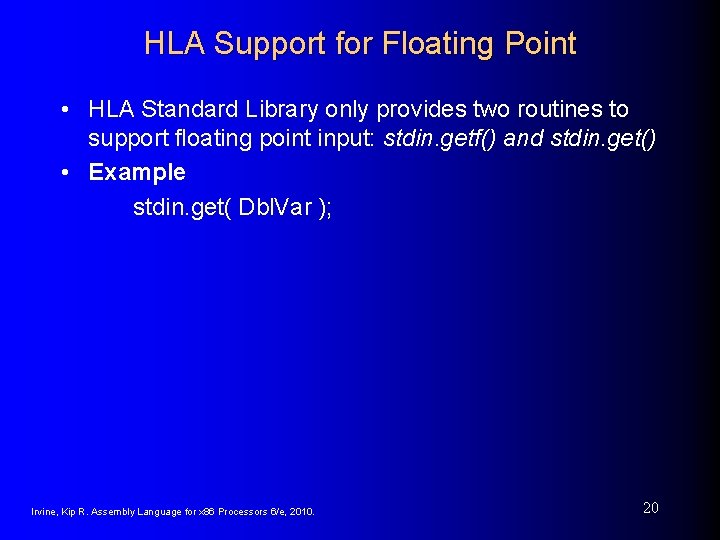 HLA Support for Floating Point

• HLA Standard Library only provides two routines to support floating point input: stdin.getf() and stdin.get()

• Example

stdin.get( DblVar );

Irvine, Kip R. Assembly Language for x86 Processors 6/e, 2010.

20